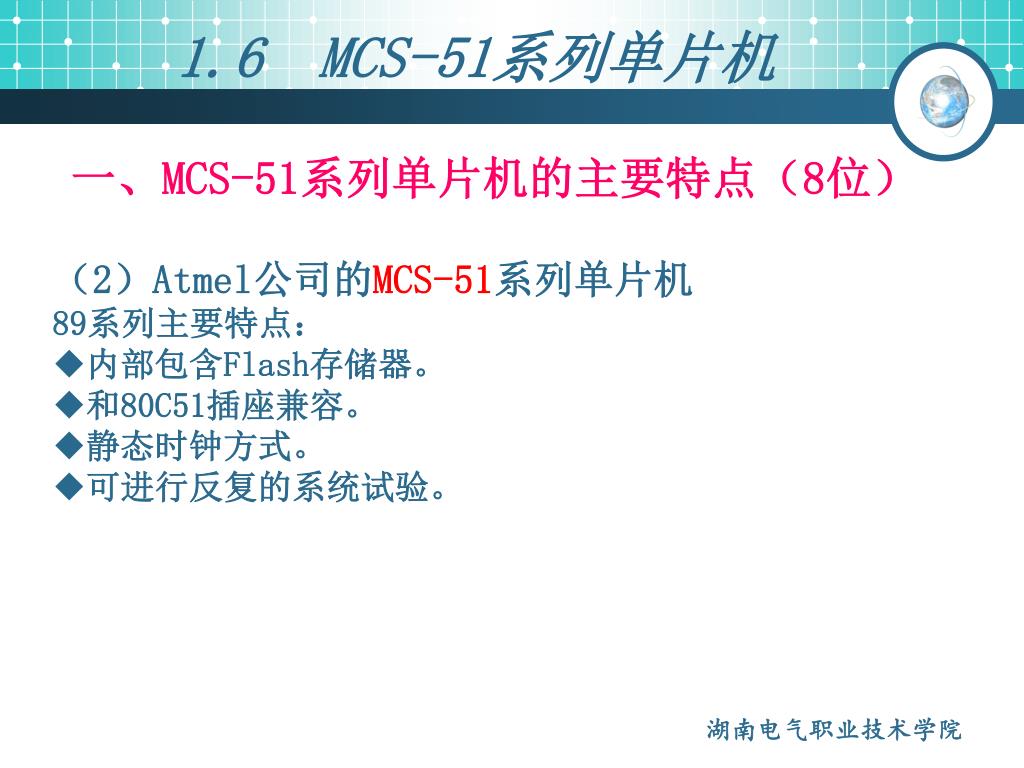 1.6 MCS-51系列单片机

一、MCS-51系列单片机的主要特点（8位）

（2）Atmel公司的MCS-51系列单片机
89系列主要特点：
◆内部包含Flash存储器。
◆和80C51插座兼容。
◆静态时钟方式。
◆可进行反复的系统试验。

湖南电气职业技术学院